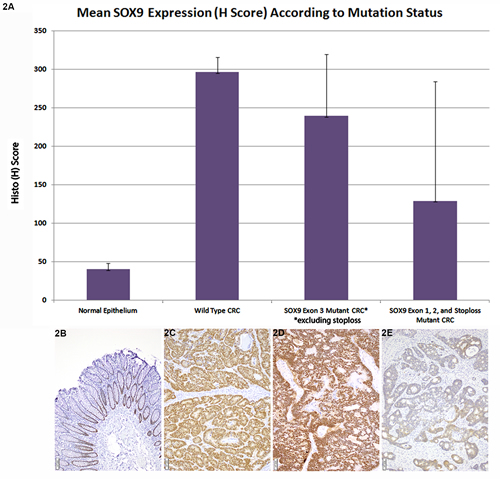 2A

Mean SOX9 Expression (H Score) According to Mutation Status

Histo (H) Score

350
300
250
200
150
100
50
0

Normal Epithelium

Wild Type CRC

SOX9 Exon 3 Mutant CRC*
*excluding stoploss

SOX9 Exon 1, 2, and Stoploss Mutant CRC

2B

2C

2D

2E